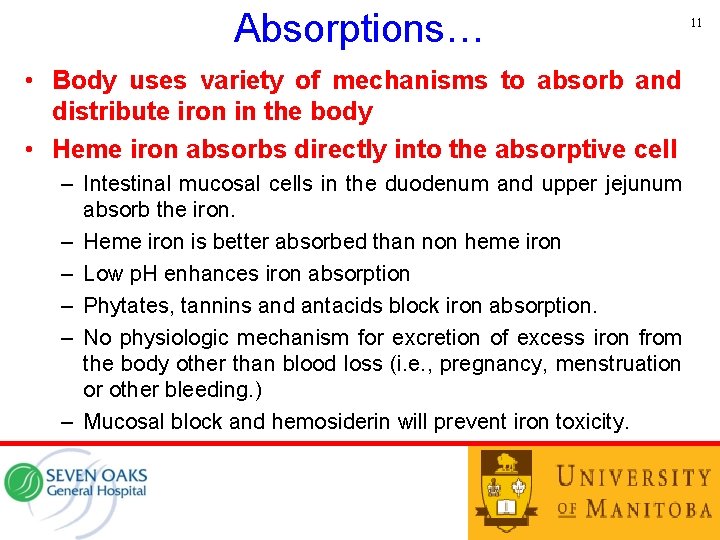 Absorptions…

11

• Body uses variety of mechanisms to absorb and distribute iron in the body

• Heme iron absorbs directly into the absorptive cell

– Intestinal mucosal cells in the duodenum and upper jejunum absorb the iron.

– Heme iron is better absorbed than non heme iron

– Low pH enhances iron absorption

– Phytates, tannins and antacids block iron absorption.

– No physiologic mechanism for excretion of excess iron from the body other than blood loss (i.e., pregnancy, menstruation or other bleeding.)

– Mucosal block and hemosiderin will prevent iron toxicity.

SEVEN OAKS
General Hospital

UNIVERSITY
OF MANITOBA